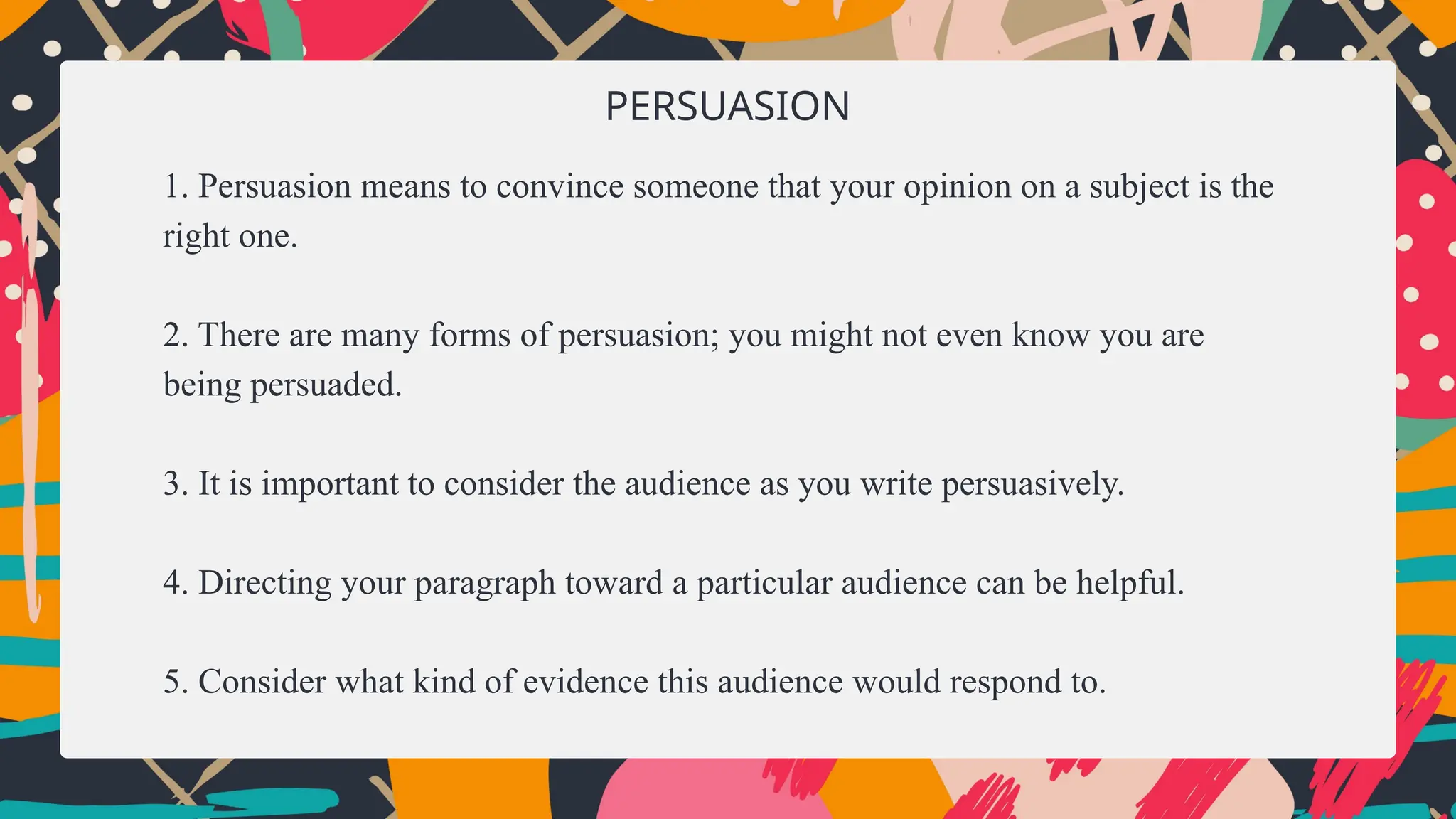 PERSUASION

1. Persuasion means to convince someone that your opinion on a subject is the right one.

2. There are many forms of persuasion; you might not even know you are being persuaded.

3. It is important to consider the audience as you write persuasively.

4. Directing your paragraph toward a particular audience can be helpful.

5. Consider what kind of evidence this audience would respond to.